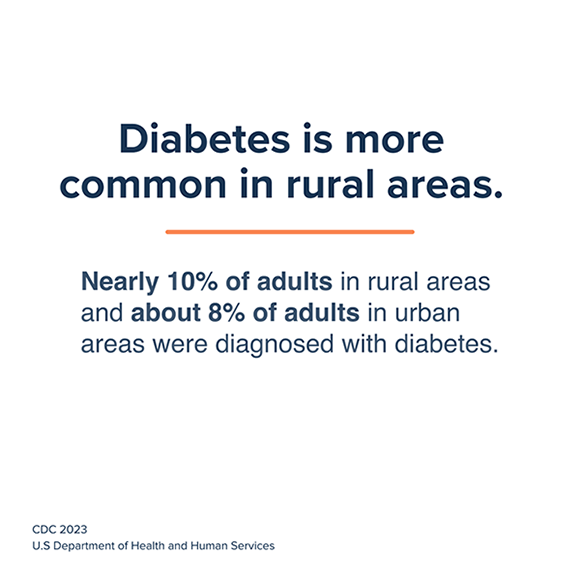 Diabetes is more common in rural areas.

Nearly 10% of adults in rural areas and about 8% of adults in urban areas were diagnosed with diabetes.

CDC 2023
U.S Department of Health and Human Services